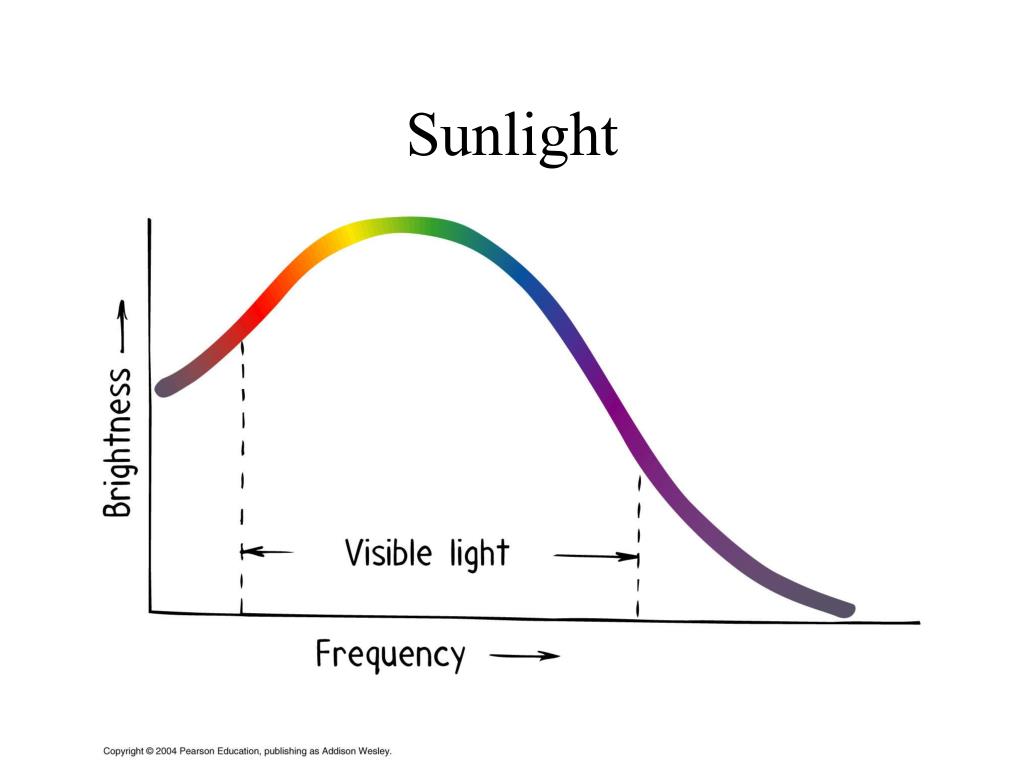 Sunlight

Brightness

Visible light

Frequency

Copyright © 2004 Pearson Education, publishing as Addison Wesley.